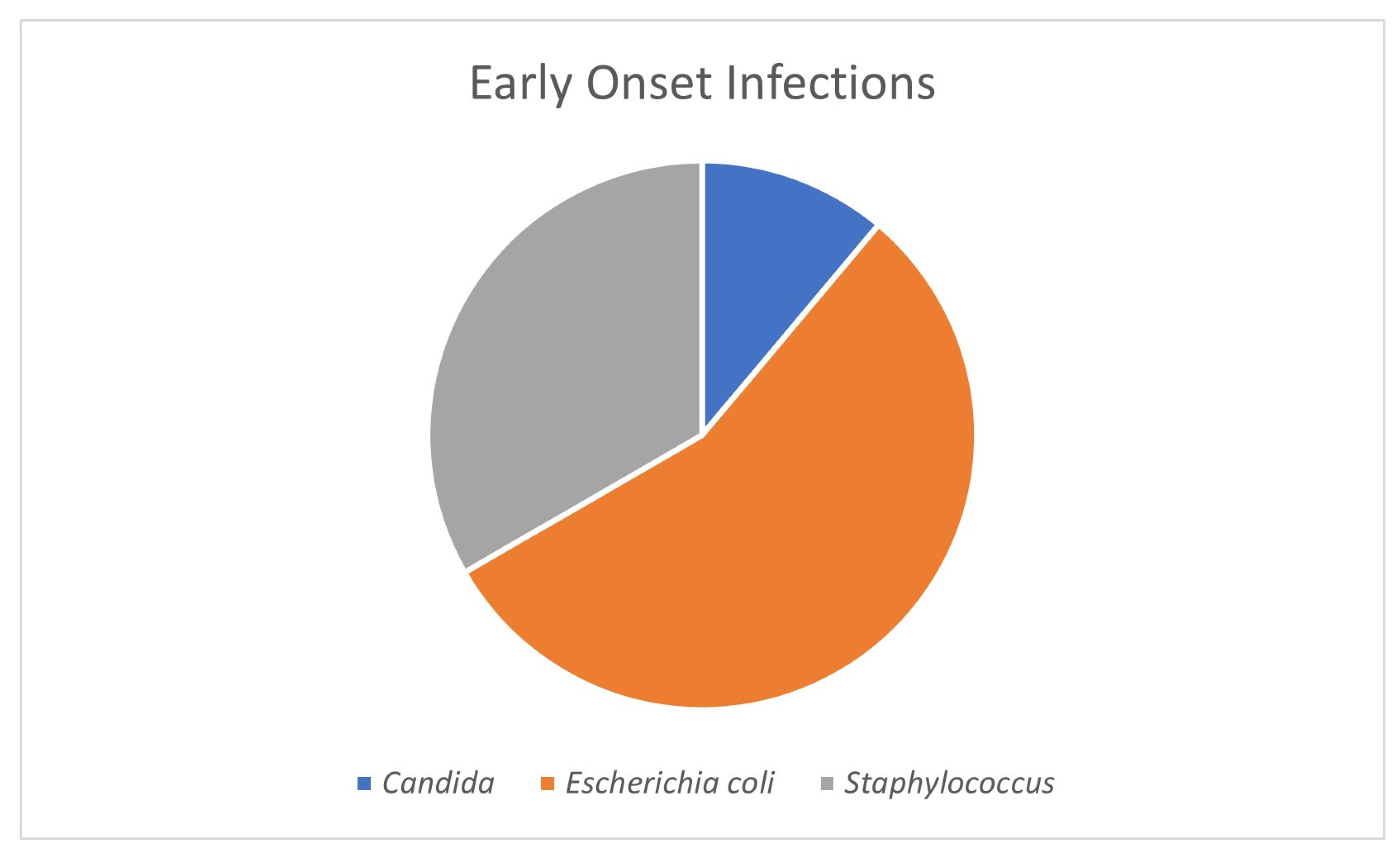 Early Onset Infections

Candida Escherichia coli Staphylococcus